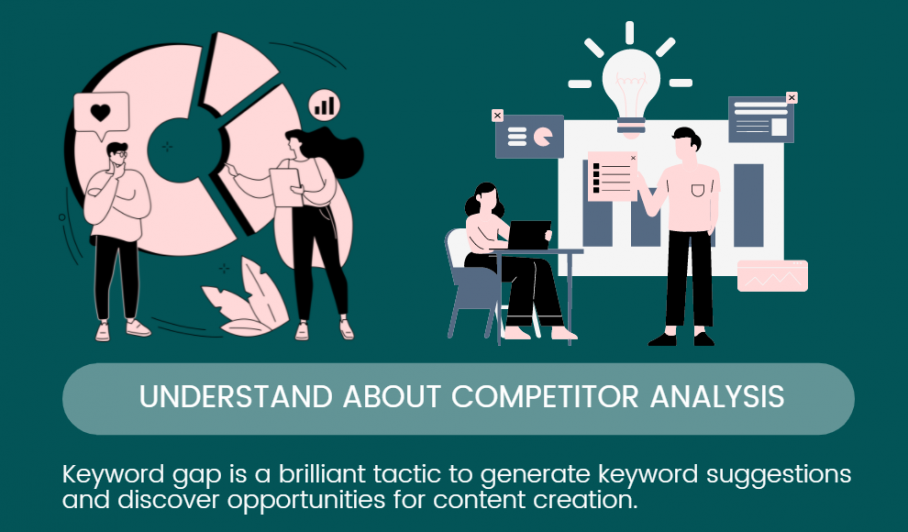 UNDERSTAND ABOUT COMPETITOR ANALYSIS

Keyword gap is a brilliant tactic to generate keyword suggestions and discover opportunities for content creation.